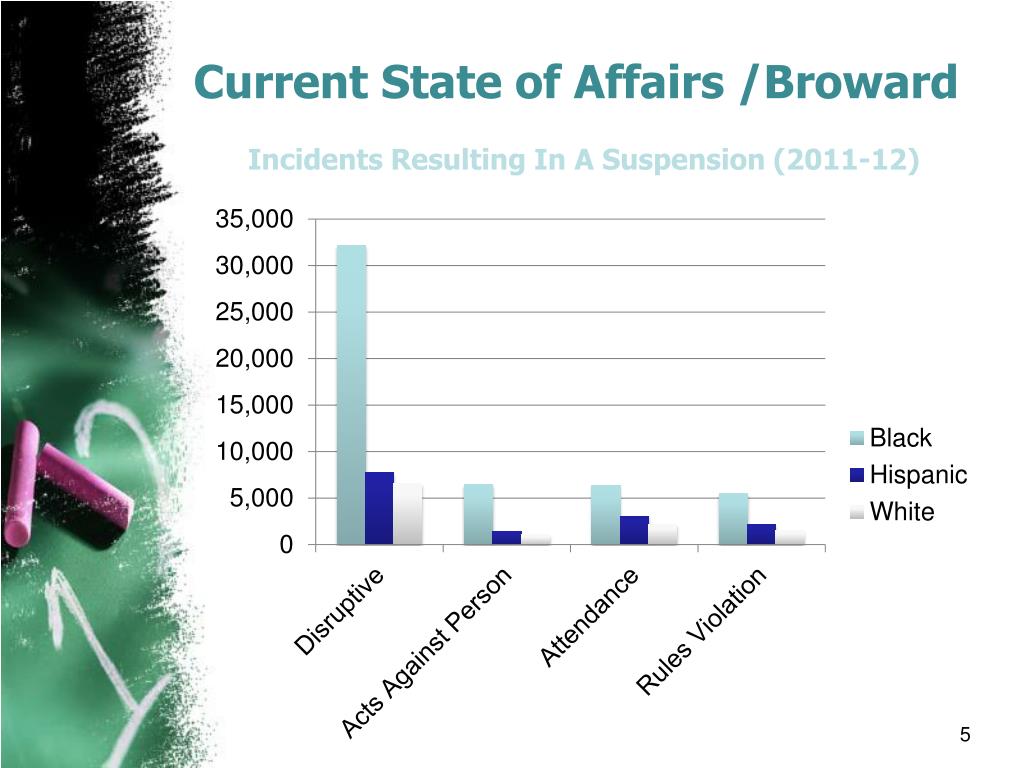 Current State of Affairs /Broward

Incidents Resulting In A Suspension (2011-12)

35,000
30,000
25,000
20,000
15,000
10,000
5,000
0

Disruptive
Acts Against Person
Attendance
Rules Violation

Black
Hispanic
White

5